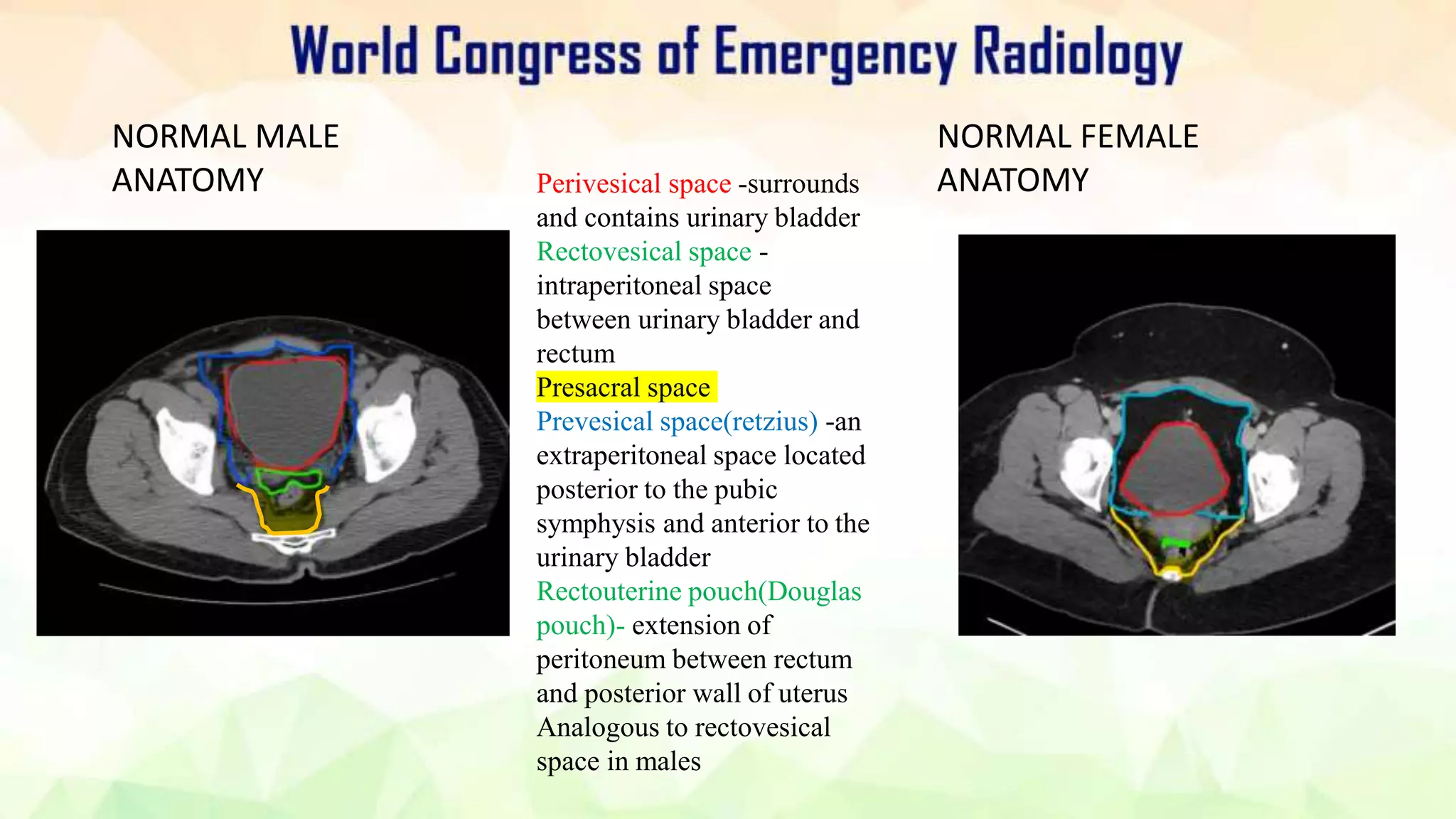 World Congress of Emergency Radiology

NORMAL MALE ANATOMY

Perivesical space -surrounds and contains urinary bladder
Rectovesical space - intraperitoneal space between urinary bladder and rectum
Presacral space
Prevesical space(retzius) -an extraperitoneal space located posterior to the pubic symphysis and anterior to the urinary bladder
Rectouterine pouch(Douglas pouch)- extension of peritoneum between rectum and posterior wall of uterus
Analogous to rectovesical space in males

NORMAL FEMALE ANATOMY